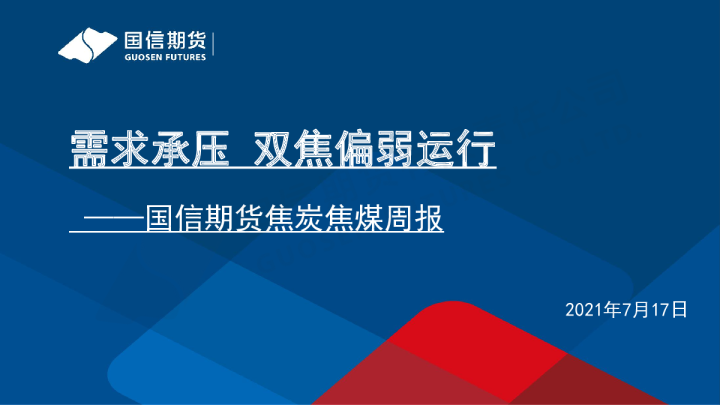 国信期货
GUOSEN FUTURES

需求承压 双焦偏弱运行

——国信期货焦炭焦煤周报

2021年7月17日